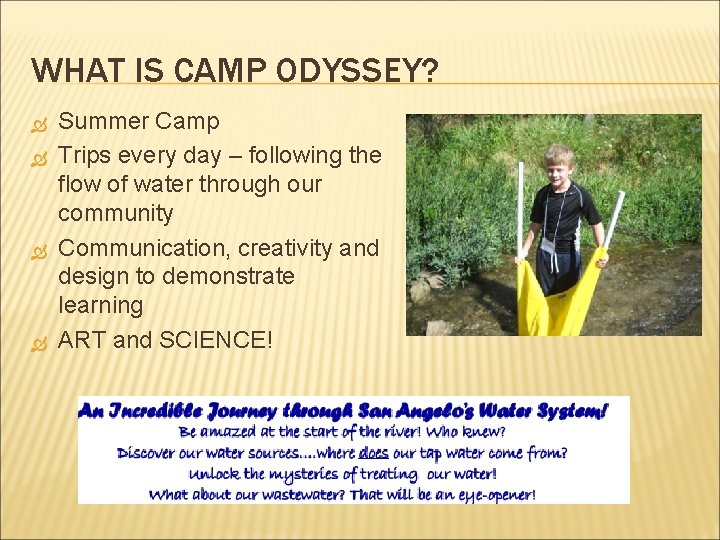 WHAT IS CAMP ODYSSEY?

Summer Camp

Trips every day – following the flow of water through our community

Communication, creativity and design to demonstrate learning

ART and SCIENCE!

An Incredible Journey through San Angelo's Water System!

Be amazed at the start of the river! Who knew?

Discover our water sources....where does our tap water come from?

Unlock the mysteries of treating our water!

What about our wastewater? That will be an eye-opener!